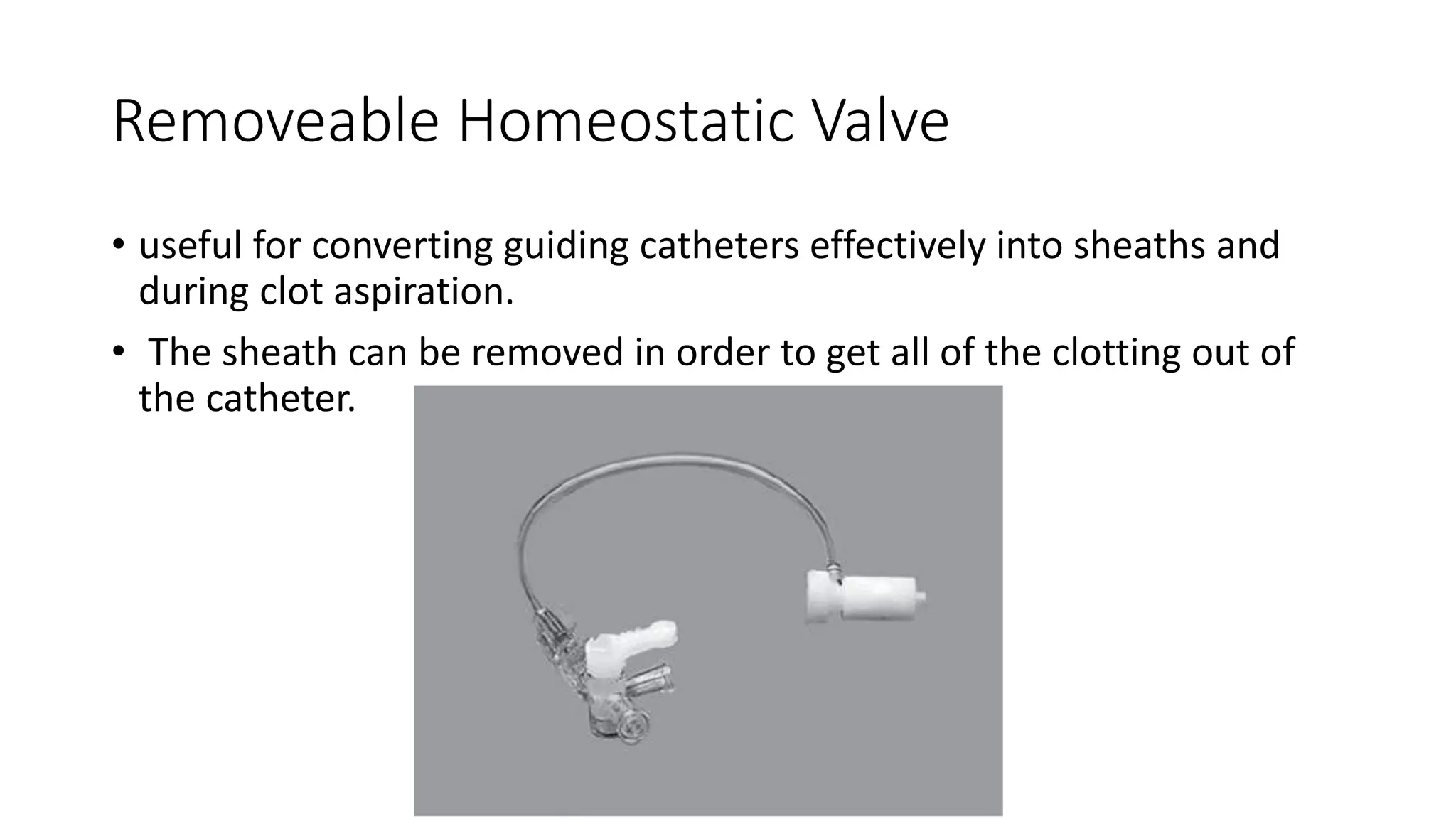 Removeable Homeostatic Valve

• useful for converting guiding catheters effectively into sheaths and during clot aspiration.

• The sheath can be removed in order to get all of the clotting out of the catheter.